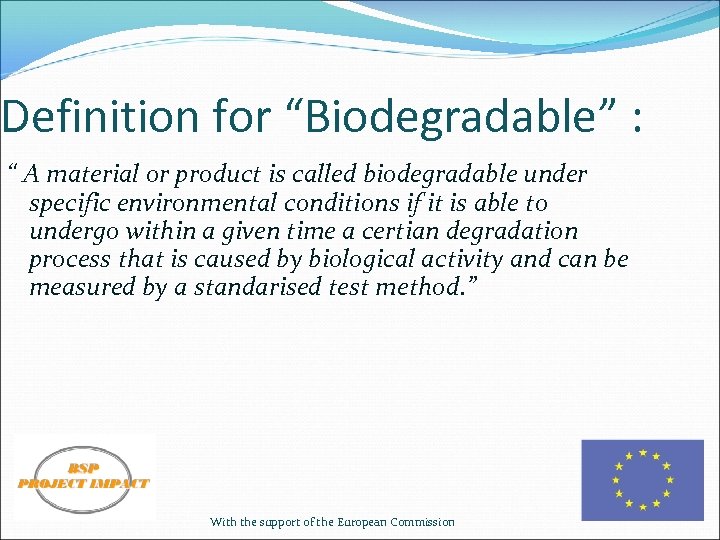 Definition for “Biodegradable” :

“ A material or product is called biodegradable under specific environmental conditions if it is able to undergo within a given time a certian degradation process that is caused by biological activity and can be measured by a standarised test method.”

BSP
PROJECT IMPACT

With the support of the European Commission